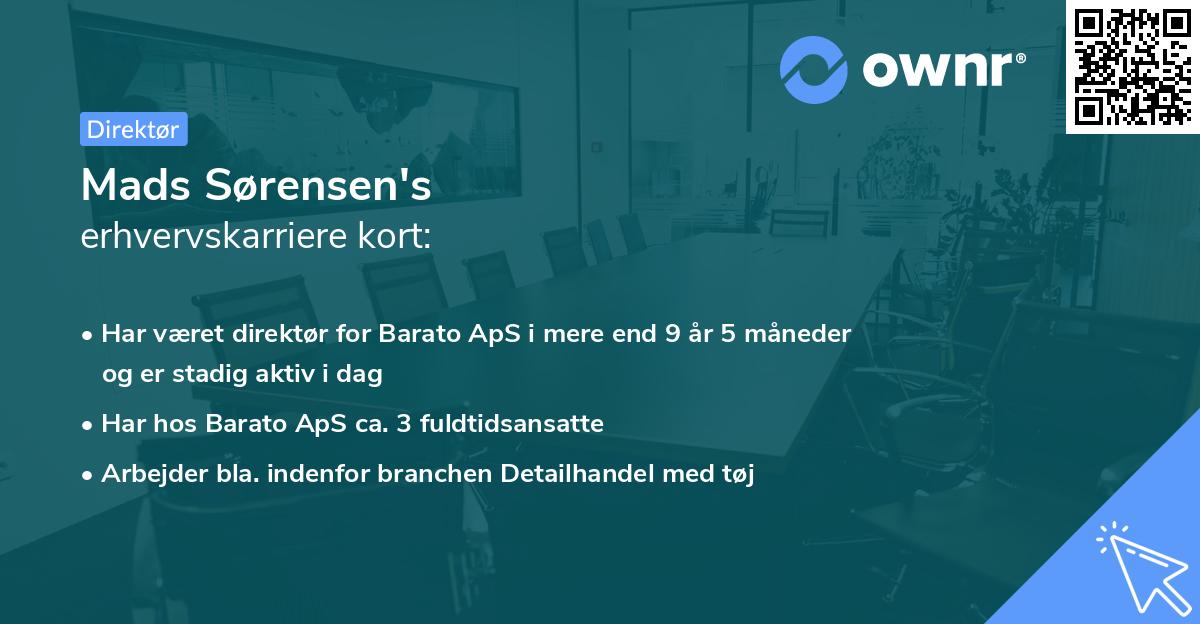 ownr®

Direktør

Mads Sørensen's
erhvervskarriere kort:

• Har været direktør for Barato ApS i mere end 9 år 5 måneder og er stadig aktiv i dag

• Har hos Barato ApS ca. 3 fuldtidsansatte

• Arbejder bla. indenfor branchen Detailhandel med tøj